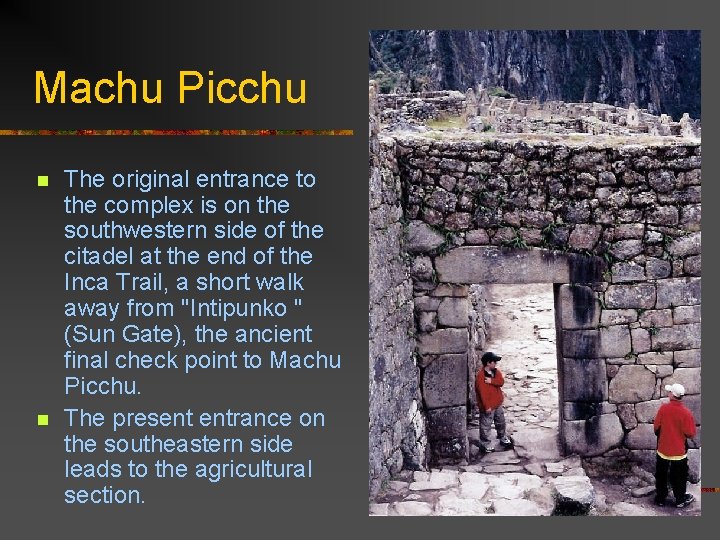 Machu Picchu

The original entrance to the complex is on the southwestern side of the citadel at the end of the Inca Trail, a short walk away from "Intipunko " (Sun Gate), the ancient final check point to Machu Picchu.

The present entrance on the southeastern side leads to the agricultural section.